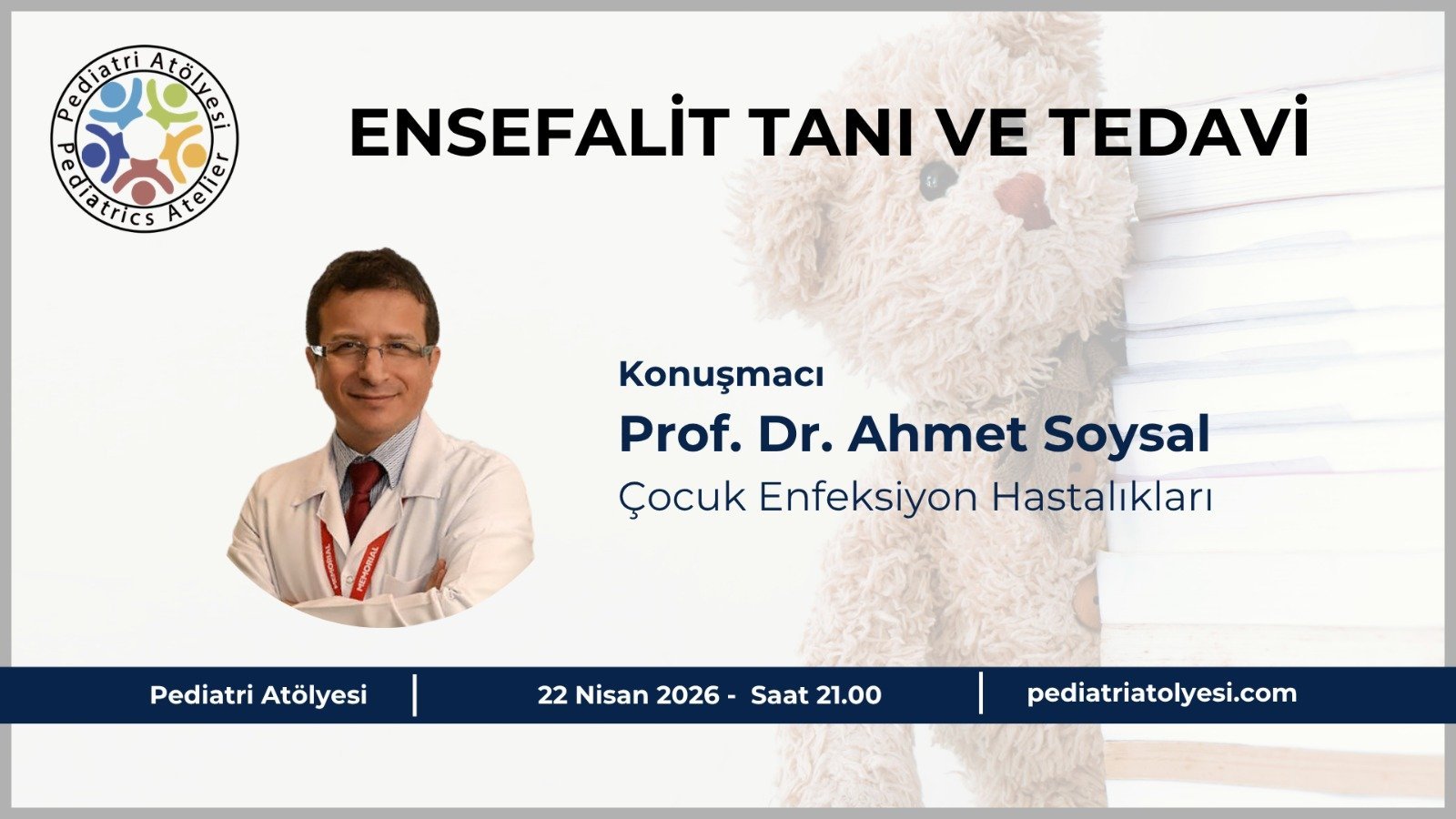 Pediatri Atölyesi
Pediatrics Atelier

ENSEFALİT TANI VE TEDAVİ

MEMORIAL
MEMORIAL

Konuşmacı
Prof. Dr. Ahmet Soysal
Çocuk Enfeksiyon Hastalıkları

Pediatri Atölyesi | 22 Nisan 2026 - Saat 21.00 | pediatriatolyesi.com